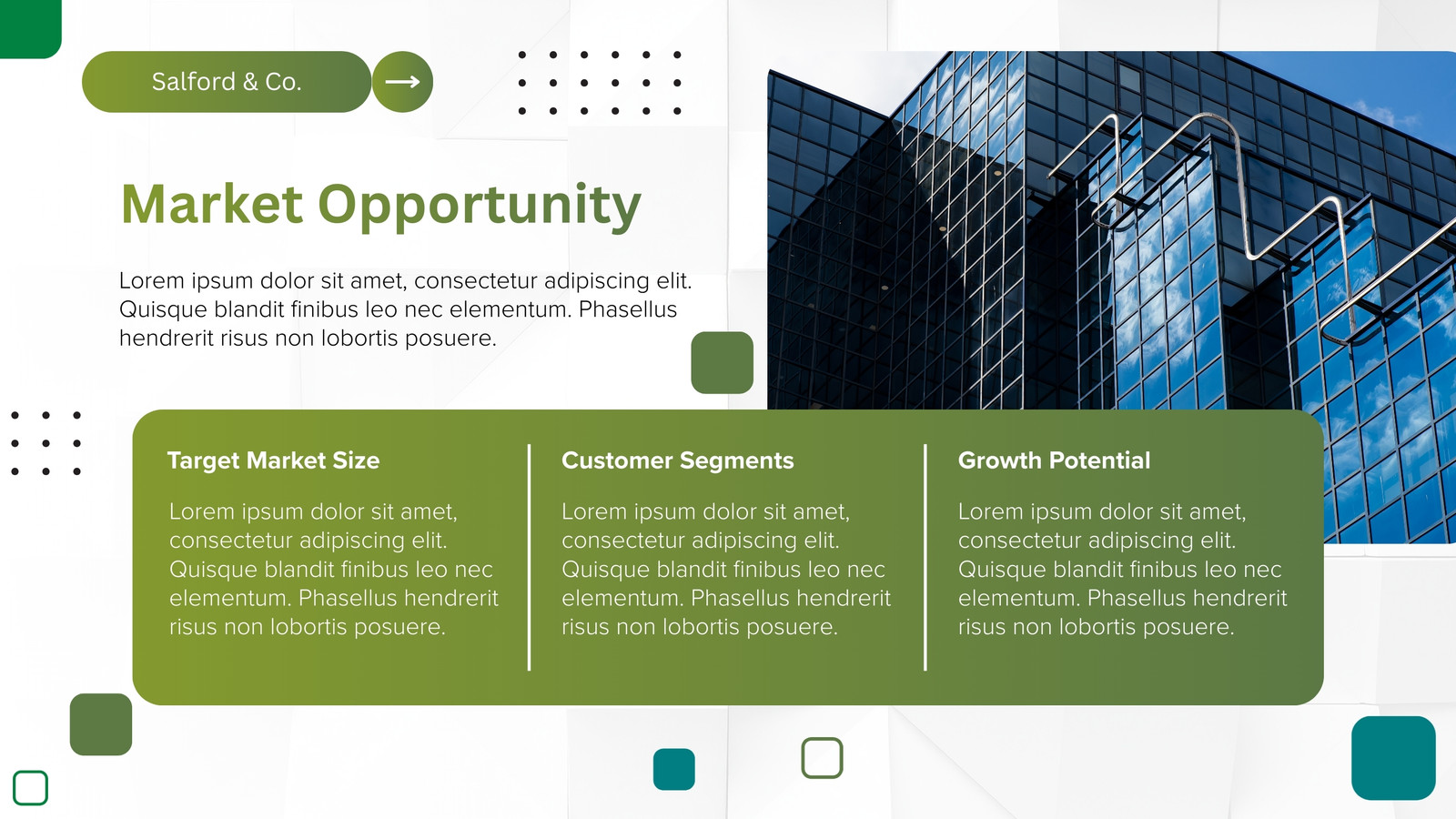 Salford & Co.

Market Opportunity

Lorem ipsum dolor sit amet, consectetur adipiscing elit. Quisque blandit finibus leo nec elementum. Phasellus hendrerit risus non lobortis posuere.

Target Market Size

Lorem ipsum dolor sit amet, consectetur adipiscing elit. Quisque blandit finibus leo nec elementum. Phasellus hendrerit risus non lobortis posuere.

Customer Segments

Lorem ipsum dolor sit amet, consectetur adipiscing elit. Quisque blandit finibus leo nec elementum. Phasellus hendrerit risus non lobortis posuere.

Growth Potential

Lorem ipsum dolor sit amet, consectetur adipiscing elit. Quisque blandit finibus leo nec elementum. Phasellus hendrerit risus non lobortis posuere.